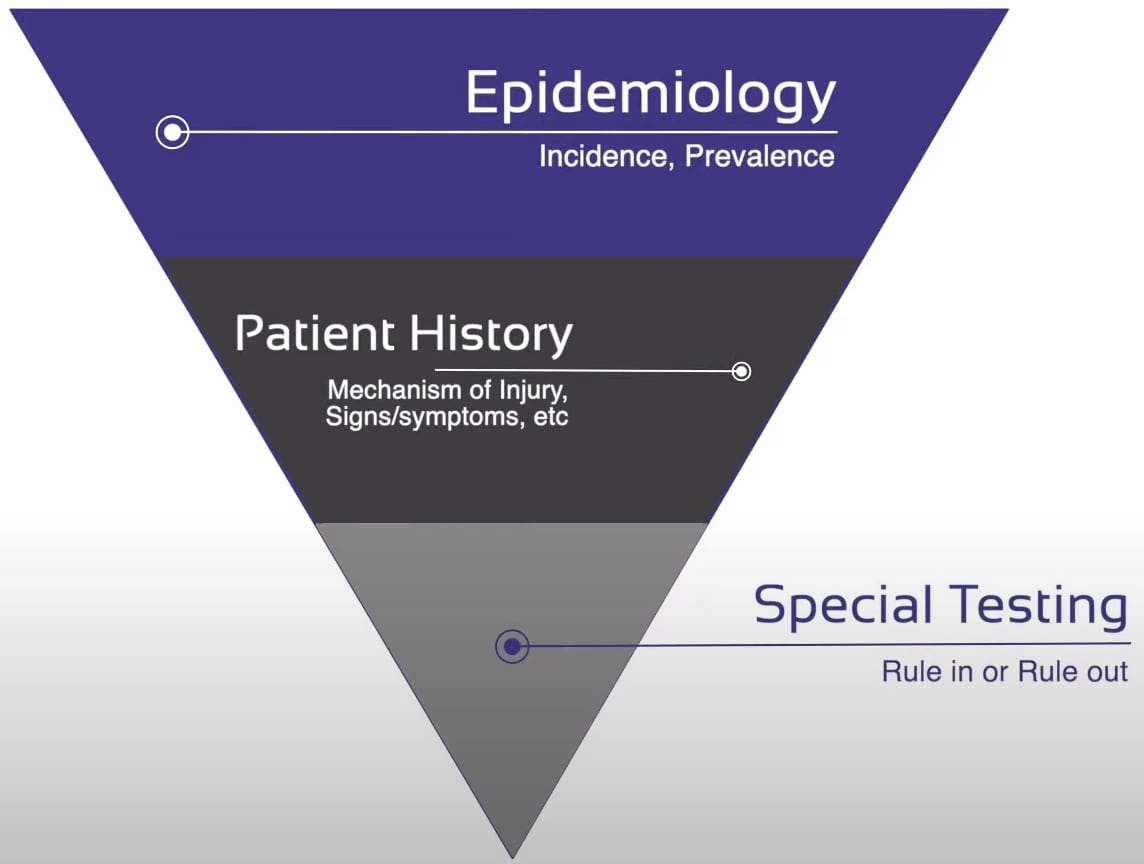 Epidemiology

Incidence, Prevalence

Patient History

Mechanism of Injury, Signs/symptoms, etc

Special Testing

Rule in or Rule out